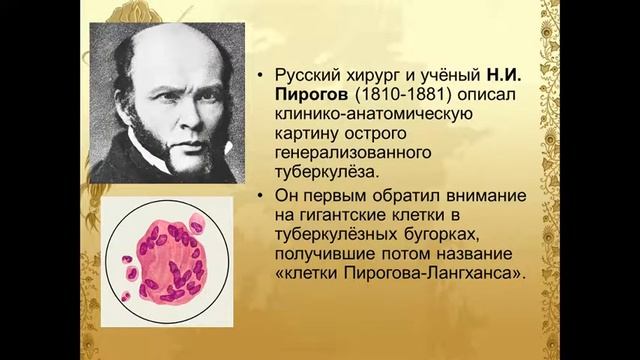 • Русский хирург и учёный Н.И. Пирогов (1810-1881) описал клинико-анатомическую картину острого генерализованного туберкулёза.

• Он первым обратил внимание на гигантские клетки в туберкулёзных бугорках, получившие потом название «клетки Пирогова-Лангханса».